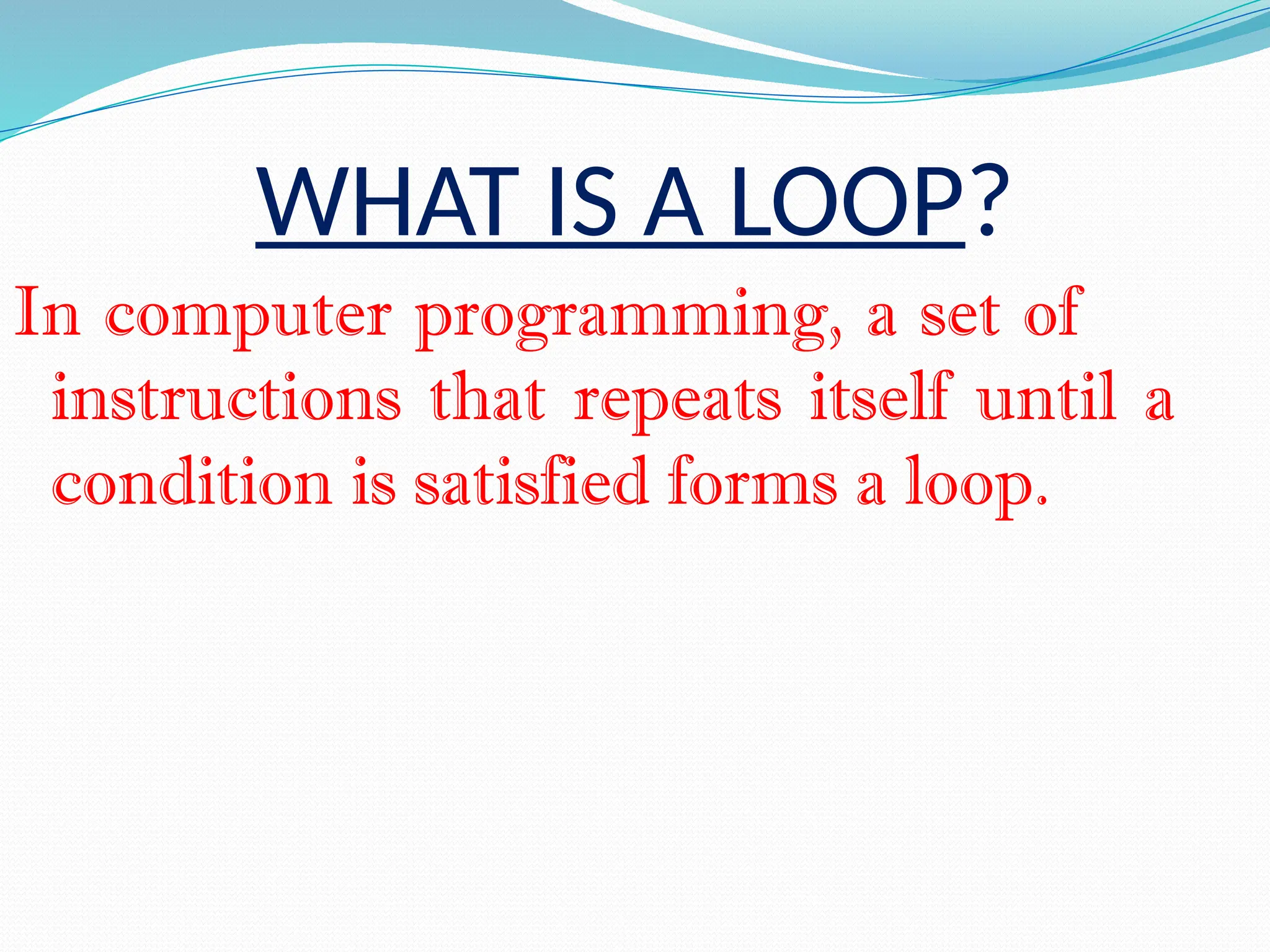 WHAT IS A LOOP?

In computer programming, a set of instructions that repeats itself until a condition is satisfied forms a loop.